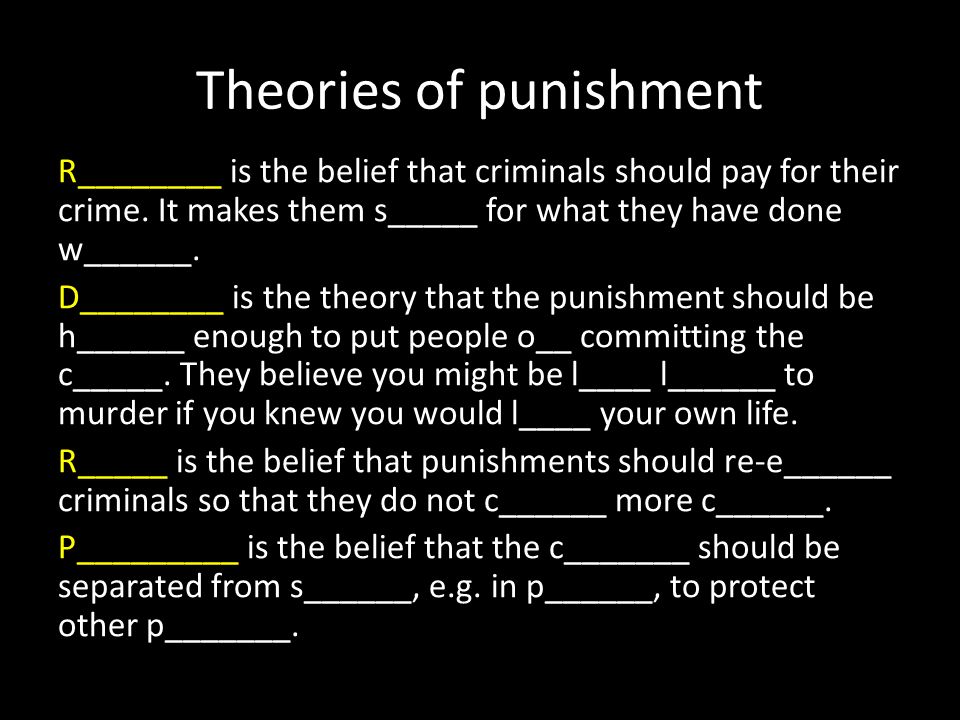 Theories of punishment

R________ is the belief that criminals should pay for their crime. It makes them s_____ for what they have done w______.

D________ is the theory that the punishment should be h______ enough to put people o__ committing the c_____. They believe you might be l____ l______ to murder if you knew you would l____ your own life.

R_____ is the belief that punishments should re-e______ criminals so that they do not c______ more c______.

P_________ is the belief that the c_______ should be separated from s______, e.g. in p______, to protect other p_______.